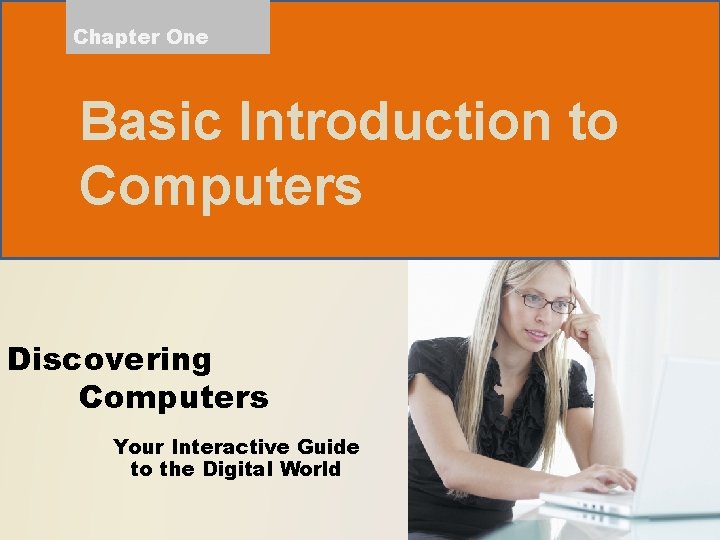 Chapter One

Basic Introduction to Computers

Discovering Computers

Your Interactive Guide to the Digital World